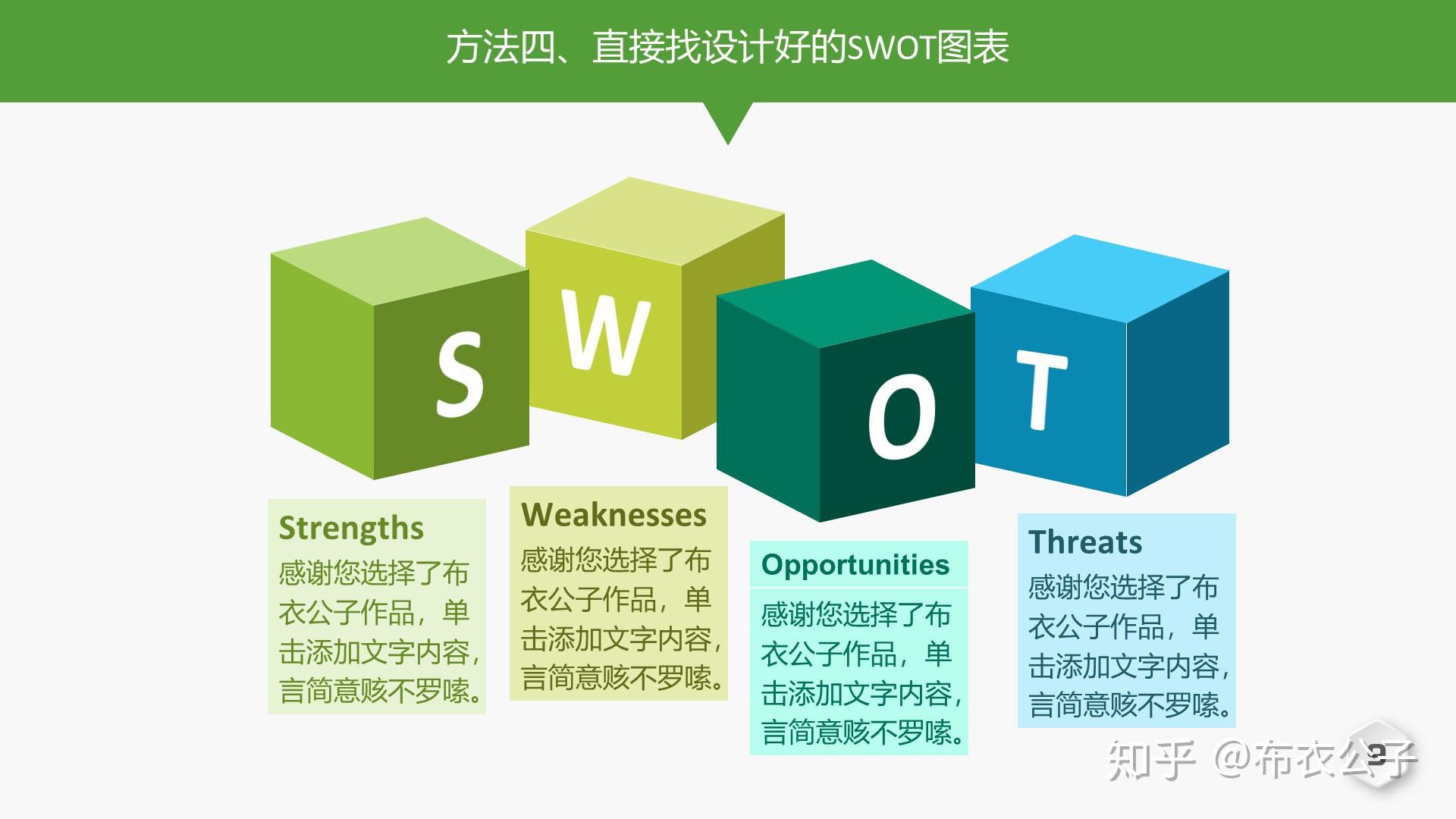 方法四、直接找设计好的SWOT图表

S W O T

Strengths
感谢您选择了布衣公子作品，单击添加文字内容，言简意赅不罗嗦。

Weaknesses
感谢您选择了布衣公子作品，单击添加文字内容，言简意赅不罗嗦。

Opportunities
感谢您选择了布衣公子作品，单击添加文字内容，言简意赅不罗嗦。

Threats
感谢您选择了布衣公子作品，单击添加文字内容，言简意赅不罗嗦。

知乎 @布衣公子

3